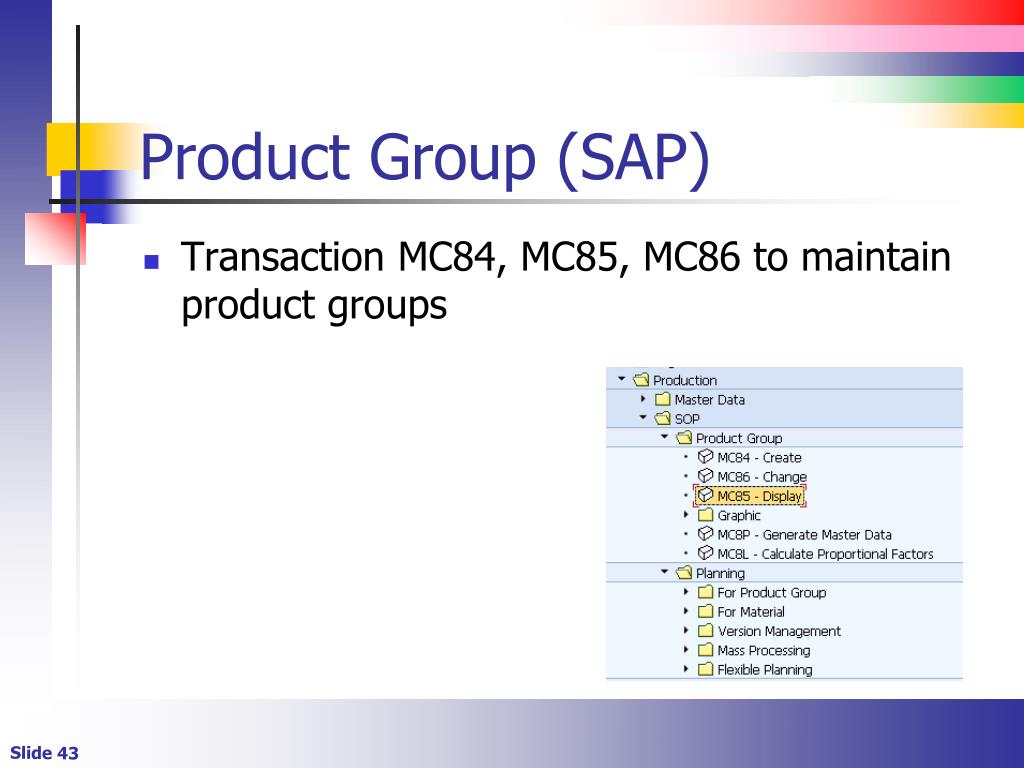 Product Group (SAP)

Transaction MC84, MC85, MC86 to maintain product groups

Production
Master Data
SOP
Product Group
MC84 - Create
MC86 - Change
MC85 - Display
Graphic
MC8P - Generate Master Data
MC8L - Calculate Proportional Factors
Planning
For Product Group
For Material
Version Management
Mass Processing
Flexible Planning

Slide 43